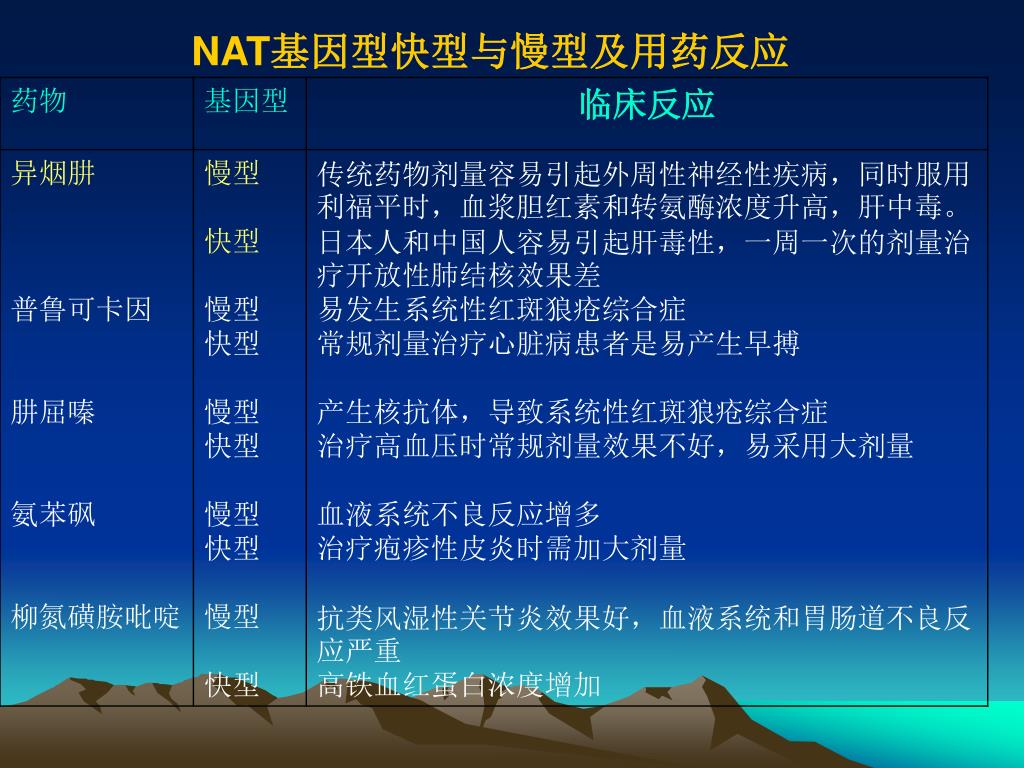 NAT基因型快型与慢型及用药反应

| 药物 | 基因型 | 临床反应 |
|---|---|---|
| 异烟肼 | 慢型 | 传统药物剂量容易引起外周性神经性疾病，同时服用利福平时，血浆胆红素和转氨酶浓度升高，肝中毒。 |
| | 快型 | 日本人和中国人容易引起肝毒性，一周一次的剂量治疗开放性肺结核效果差 |
| 普鲁可卡因 | 慢型 | 易发生系统性红斑狼疮综合症 |
| | 快型 | 常规剂量治疗心脏病患者是易产生早搏 |
| 肼屈嗪 | 慢型 | 产生核抗体，导致系统性红斑狼疮综合症 |
| | 快型 | 治疗高血压时常规剂量效果不好，易采用大剂量 |
| 氨苯砜 | 慢型 | 血液系统不良反应增多 |
| | 快型 | 治疗疱疹性皮炎时需加大剂量 |
| 柳氮磺胺吡啶 | 慢型 | 抗类风湿性关节炎效果好，血液系统和胃肠道不良反应严重 |
| | 快型 | 高铁血红蛋白浓度增加 |